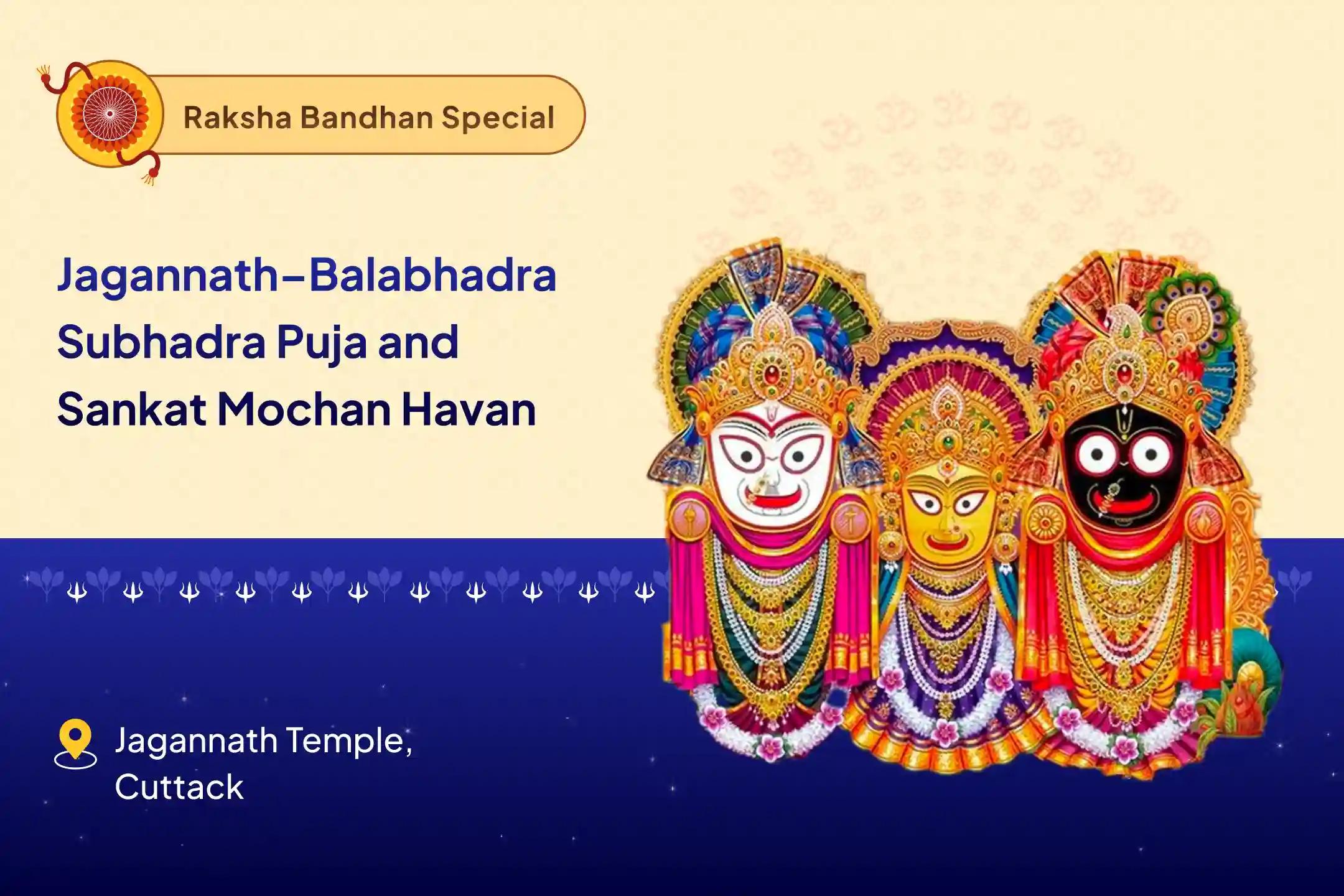 Raksha Bandhan Special

Jagannath–Balabhadra Subhadra Puja and Sankat Mochan Havan

Jagannath Temple, Cuttack